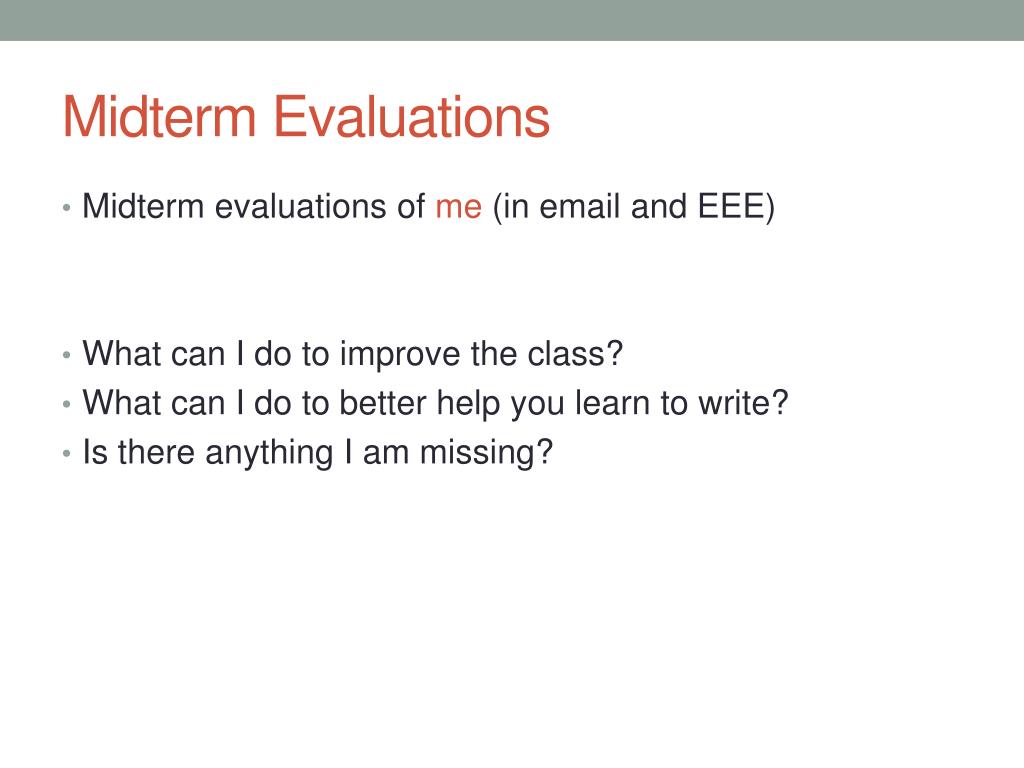 Midterm Evaluations

• Midterm evaluations of me (in email and EEE)

• What can I do to improve the class?
• What can I do to better help you learn to write?
• Is there anything I am missing?